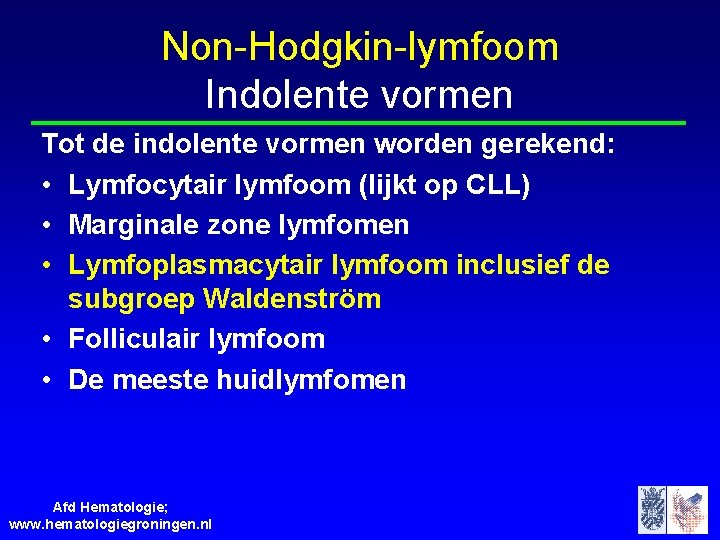 Non-Hodgkin-lymfoom
Indolente vormen

Tot de indolente vormen worden gerekend:
• Lymfocytair lymfoom (lijkt op CLL)
• Marginale zone lymfomen
• Lymfoplasmacytair lymfoom inclusief de subgroep Waldenström
• Folliculair lymfoom
• De meeste huidlymfomen

Afd Hematologie;
www.hematologiegroningen.nl